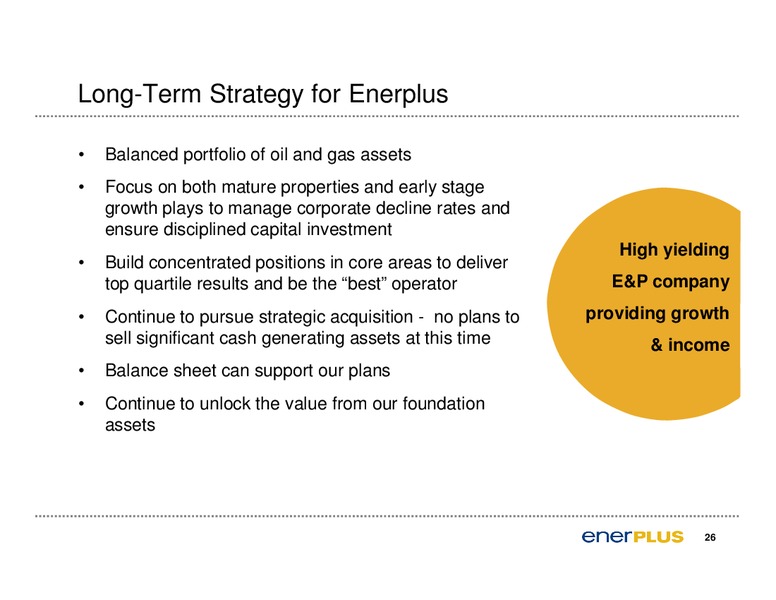 Long-Term Strategy for Enerplus

• Balanced portfolio of oil and gas assets

• Focus on both mature properties and early stage growth plays to manage corporate decline rates and ensure disciplined capital investment

• Build concentrated positions in core areas to deliver top quartile results and be the “best” operator

• Continue to pursue strategic acquisition - no plans to sell significant cash generating assets at this time

• Balance sheet can support our plans

• Continue to unlock the value from our foundation assets

High yielding
E&P company
providing growth
& income

enerPLUS 26